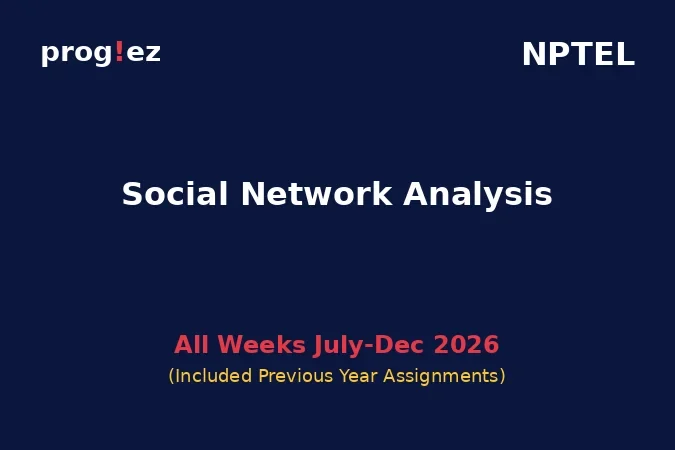 prog!ez

NPTEL

Social Network Analysis

All Weeks July-Dec 2026
(Included Previous Year Assignments)